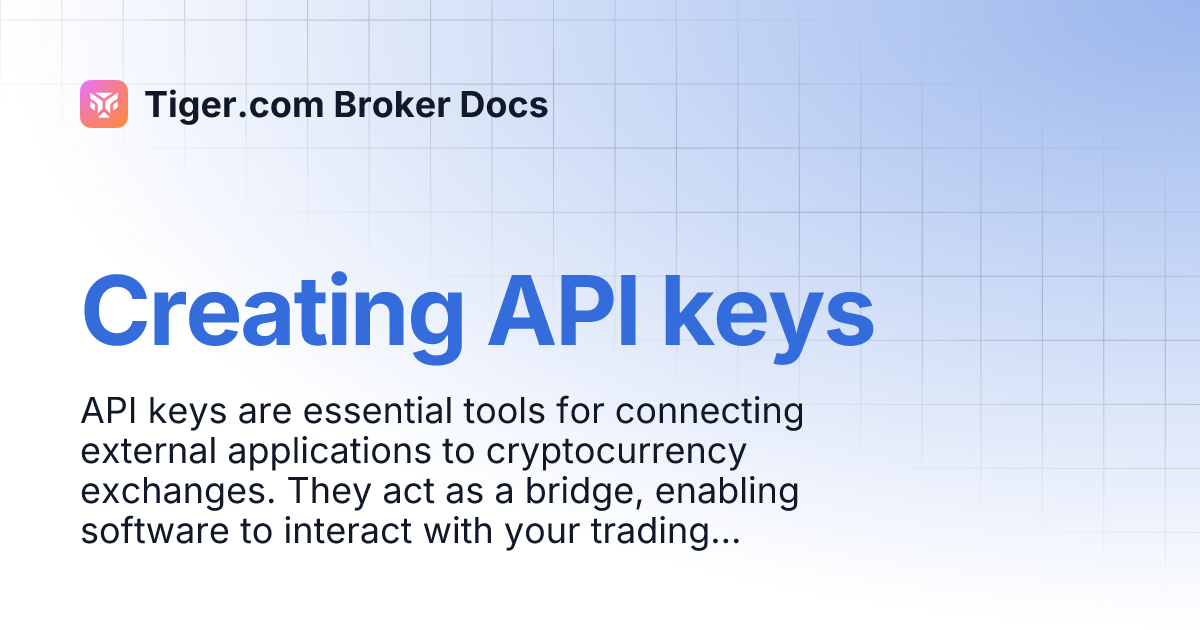 Tiger.com Broker Docs

Creating API keys

API keys are essential tools for connecting external applications to cryptocurrency exchanges. They act as a bridge, enabling software to interact with your trading...